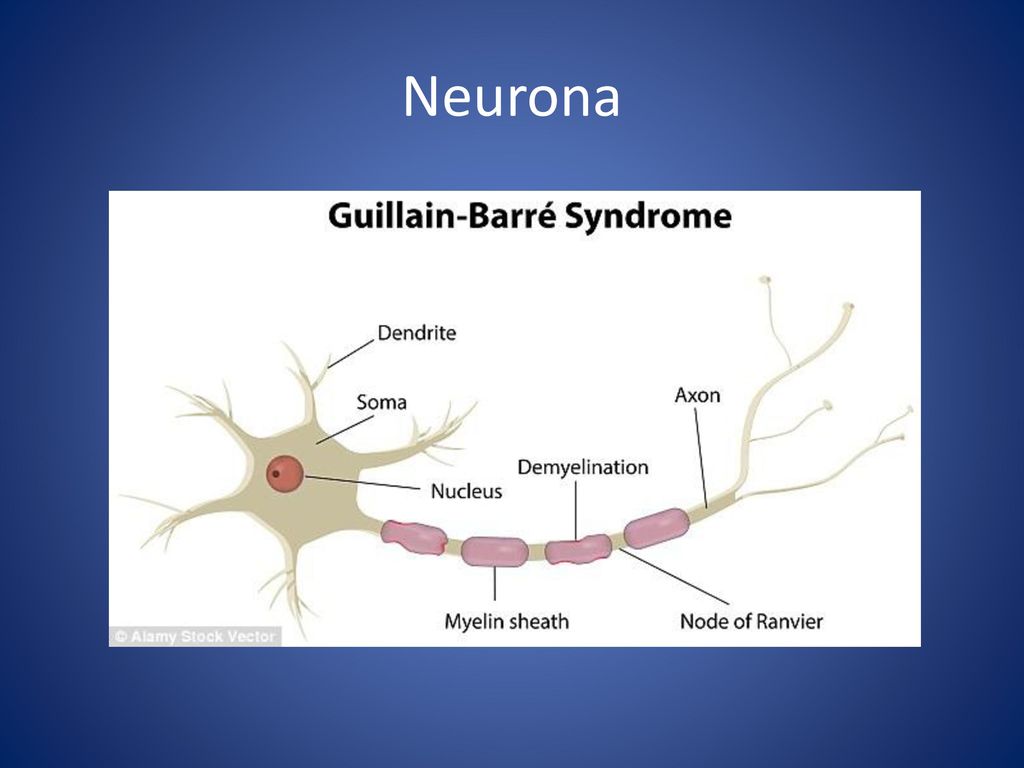 Neurona

Guillain-Barré Syndrome

Dendrite

Soma

Axon

Demyelination

Nucleus

Myelin sheath

Node of Ranvier

© Alamy Stock Vector